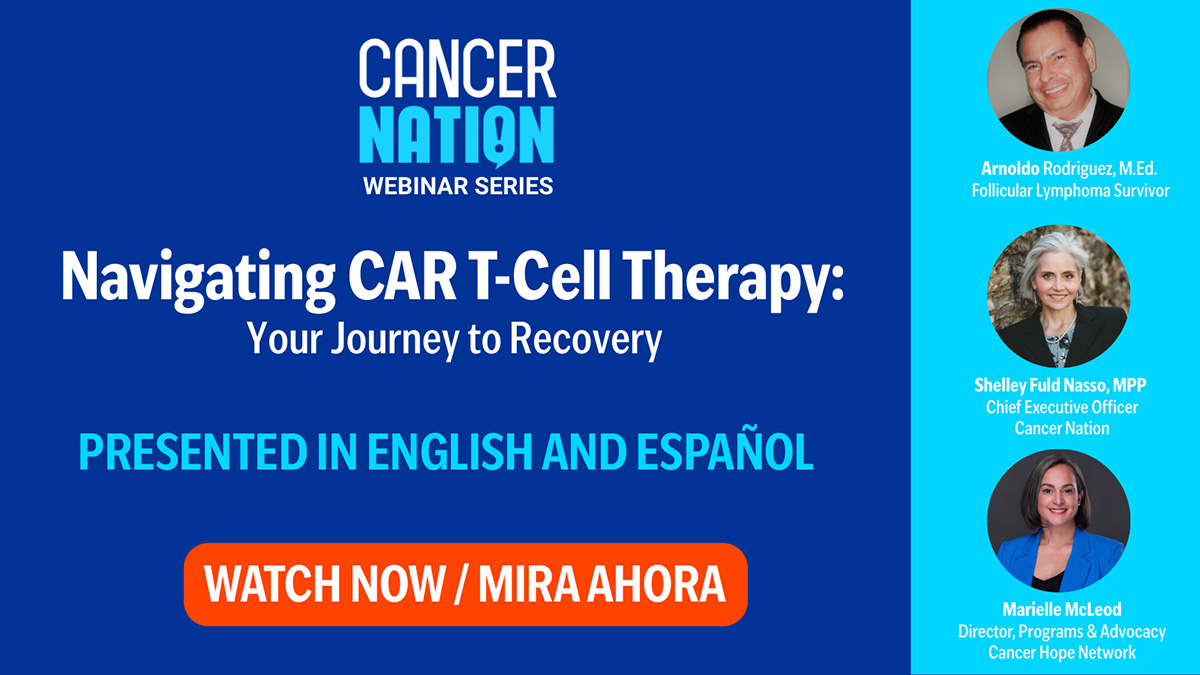 CANCER NATION
WEBINAR SERIES

Navigating CAR T-Cell Therapy:
Your Journey to Recovery

PRESENTED IN ENGLISH AND ESPAÑOL

WATCH NOW / MIRA AHORA

Arnoldo Rodriguez, M.Ed.
Follicular Lymphoma Survivor

Shelley Fuld Nasso, MPP
Chief Executive Officer
Cancer Nation

Marielle McLeod
Director, Programs & Advocacy
Cancer Hope Network